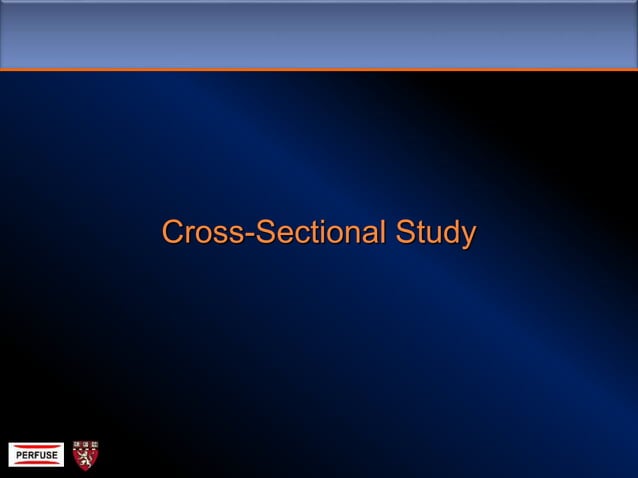 Cross-Sectional Study

PERFUSE